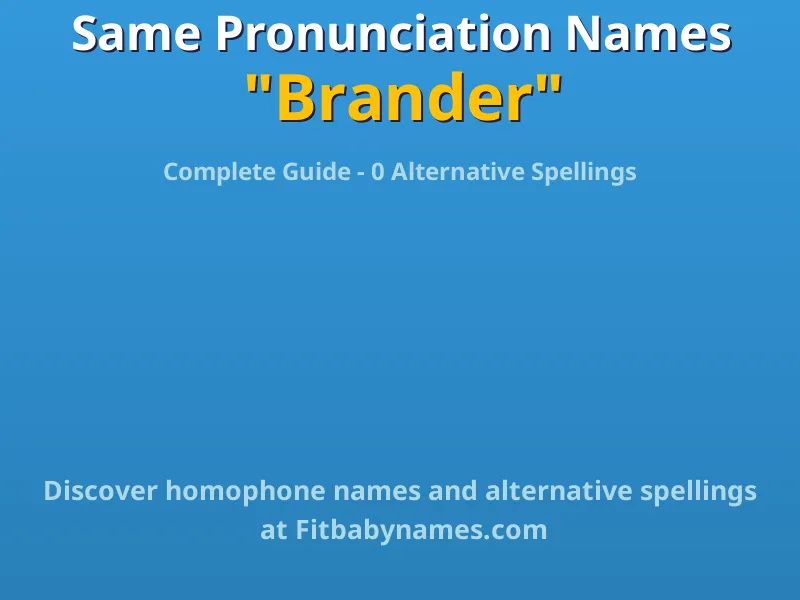 Same Pronunciation Names
"Brander"

Complete Guide - 0 Alternative Spellings

Discover homophone names and alternative spellings at Fitbabynames.com